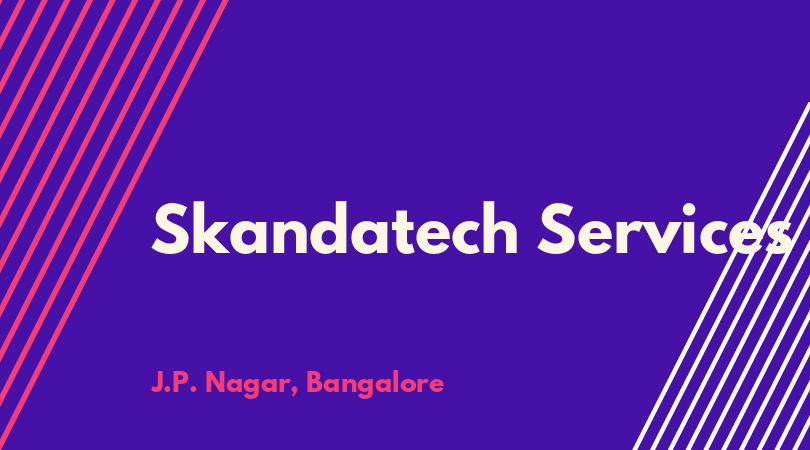 Skandatech Services

J.P. Nagar, Bangalore